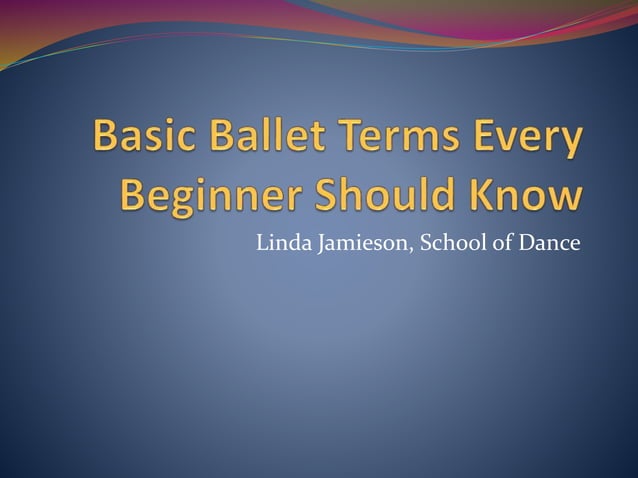 Basic Ballet Terms Every Beginner Should Know

Linda Jamieson, School of Dance